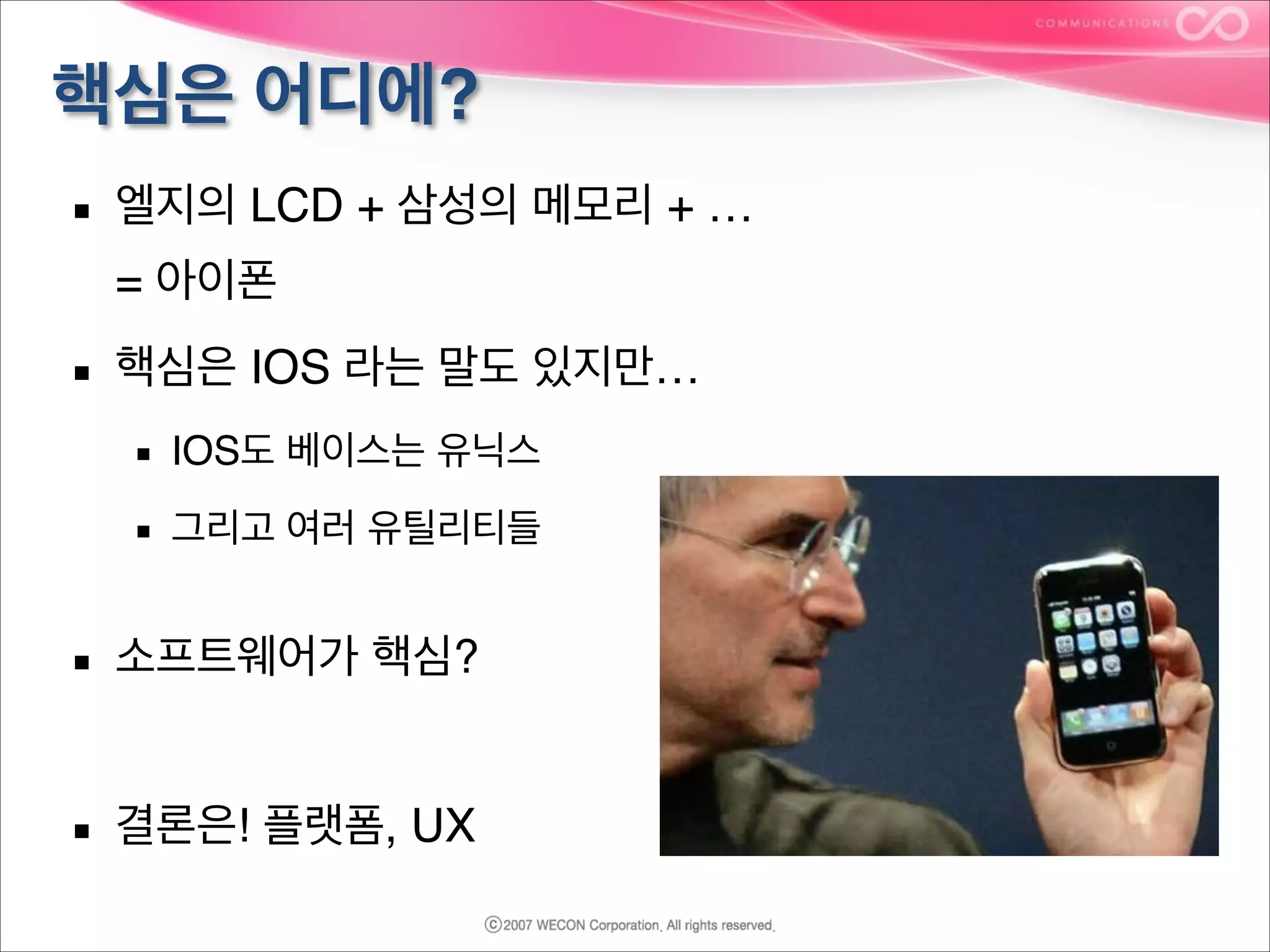 COMMUNICATIONS

핵심은 어디에?

▪ 엘지의 LCD + 삼성의 메모리 + …
= 아이폰

▪ 핵심은 IOS 라는 말도 있지만…

▪ IOS도 베이스는 유닉스

▪ 그리고 여러 유틸리티들

▪ 소프트웨어가 핵심?

▪ 결론은! 플랫폼, UX

ⓒ2007 WECON Corporation. All rights reserved.